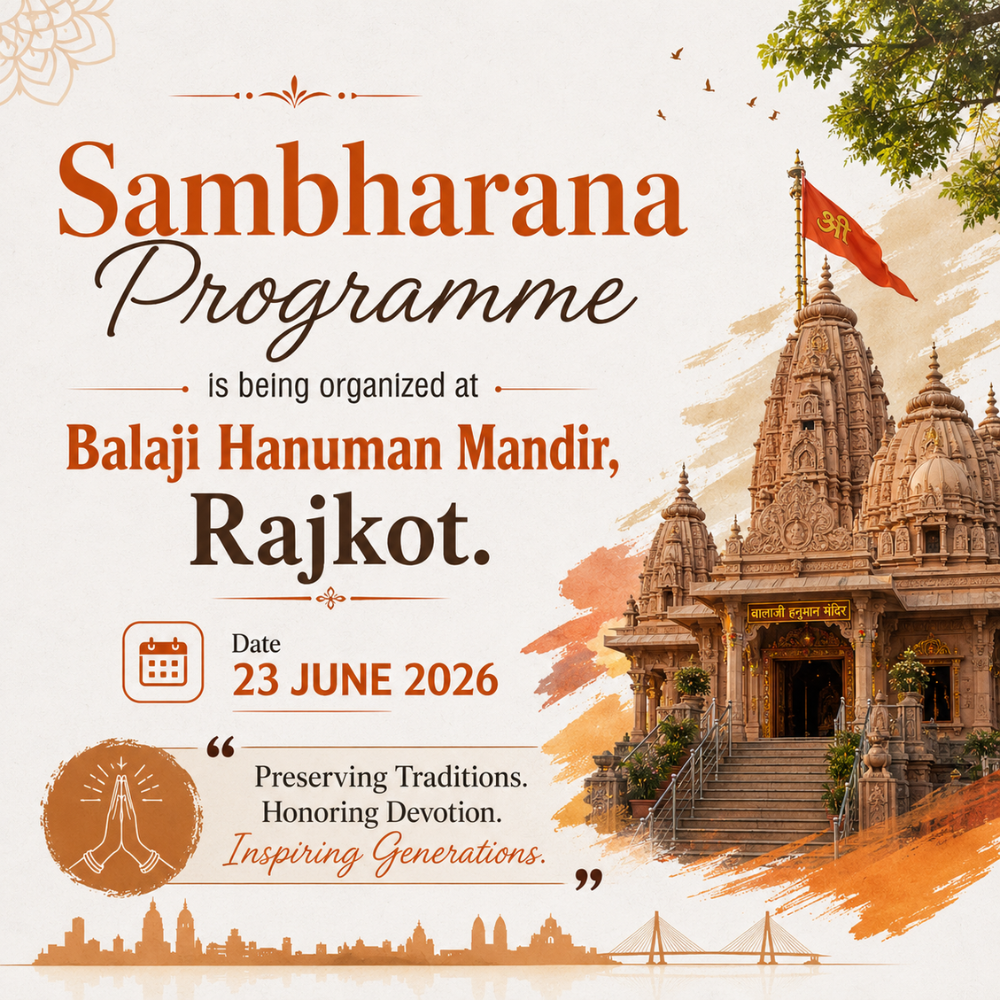 Sambharana Programme

is being organized at

Balaji Hanuman Mandir, Rajkot.

Date
23 JUNE 2026

“ Preserving Traditions.
Honoring Devotion.
Inspiring Generations. ”

श्री

बालाजी हनुमान मंदिर